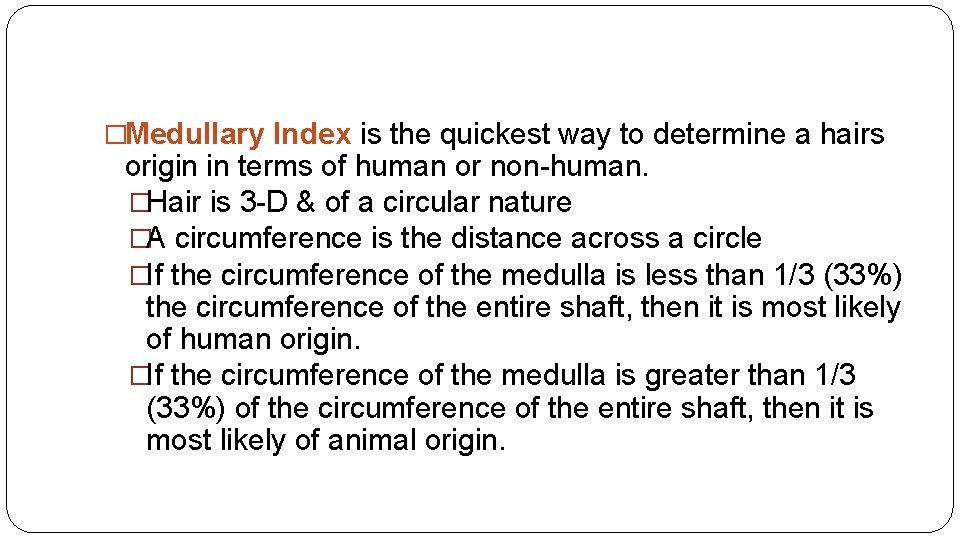 □Medullary Index is the quickest way to determine a hairs origin in terms of human or non-human.

□Hair is 3-D & of a circular nature

□A circumference is the distance across a circle

□If the circumference of the medulla is less than 1/3 (33%) the circumference of the entire shaft, then it is most likely of human origin.

□If the circumference of the medulla is greater than 1/3 (33%) of the circumference of the entire shaft, then it is most likely of animal origin.